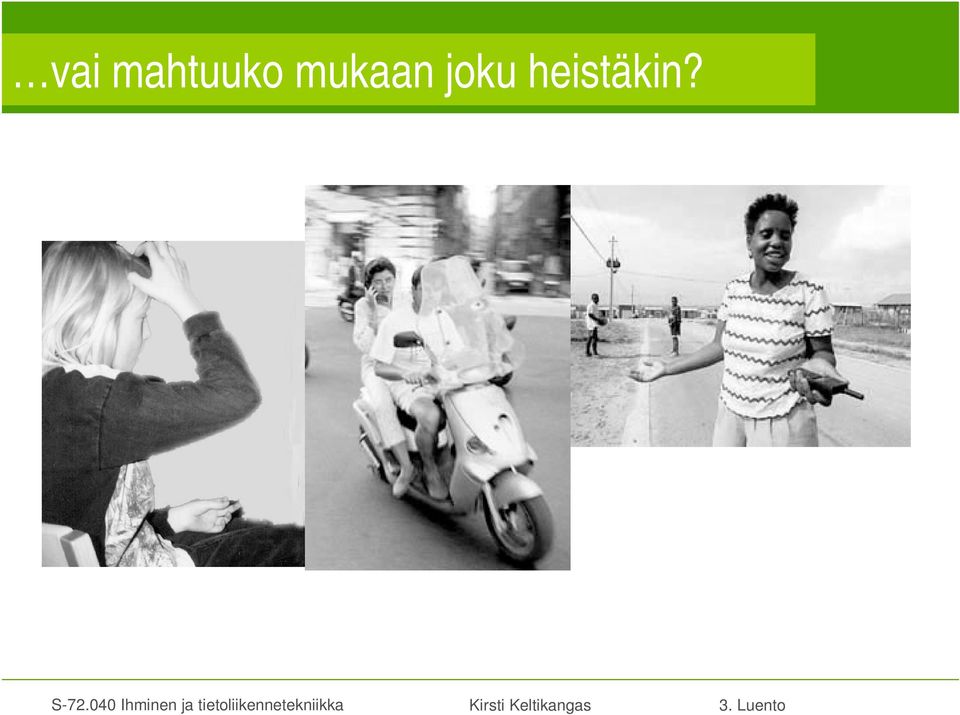 …vai mahtuuko mukaan joku heistäkin?

S-72.040 Ihminen ja tietoliikennetekniikka Kirsti Keltikangas 3. Luento